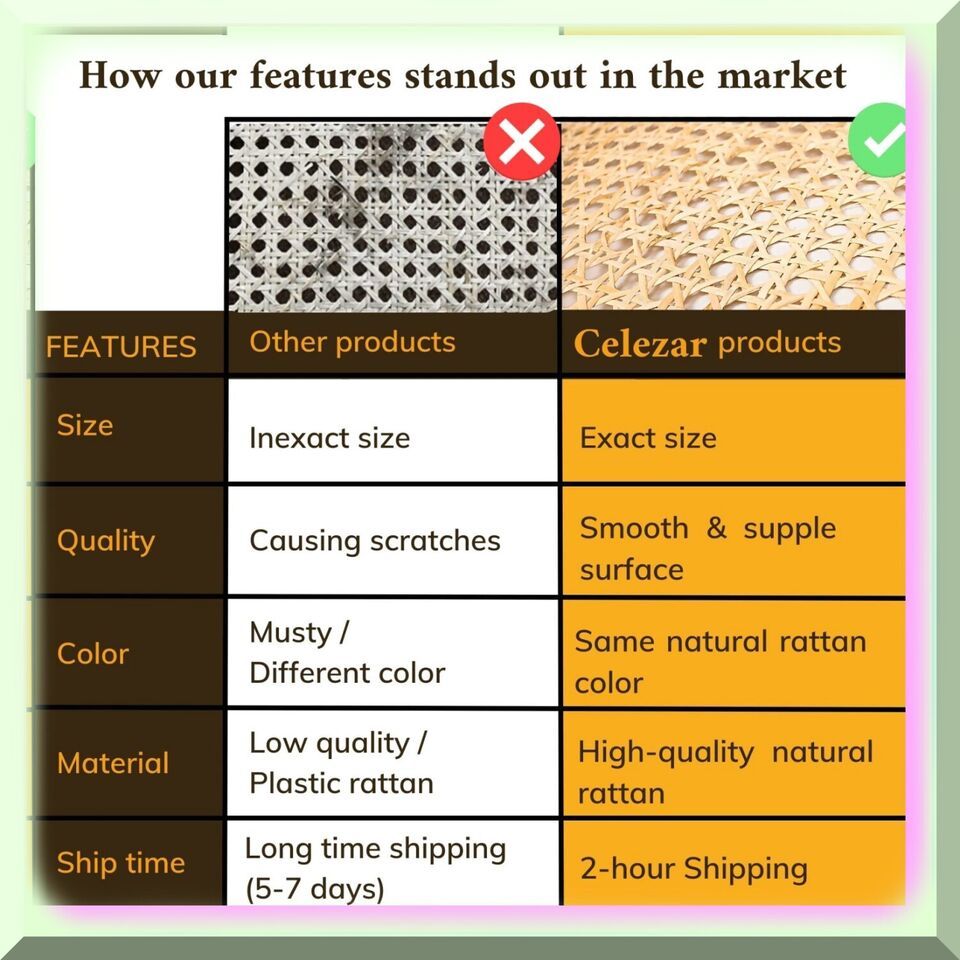 How our features stands out in the market

| FEATURES | Other products | Celezar products |
|---|---|---|
| Size | Inexact size | Exact size |
| Quality | Causing scratches | Smooth & supple surface |
| Color | Musty / Different color | Same natural rattan color |
| Material | Low quality / Plastic rattan | High-quality natural rattan |
| Ship time | Long time shipping (5-7 days) | 2-hour Shipping |